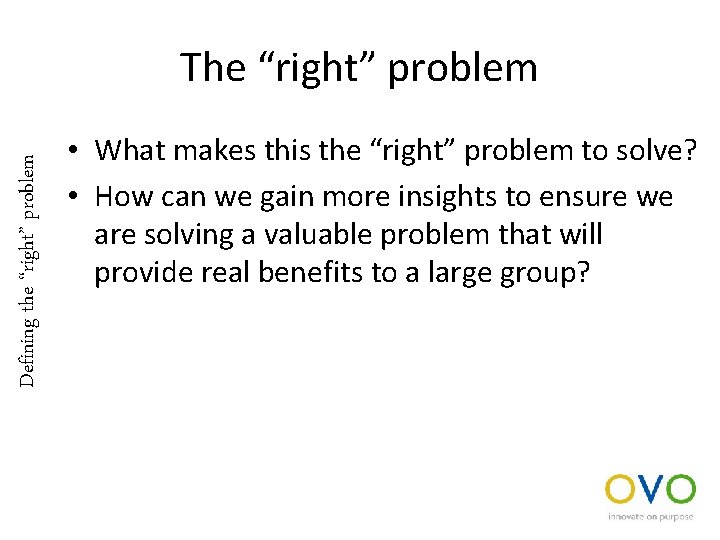 The “right” problem

Defining the “right” problem

• What makes this the “right” problem to solve?
• How can we gain more insights to ensure we are solving a valuable problem that will provide real benefits to a large group?

OVO
innovate on purpose